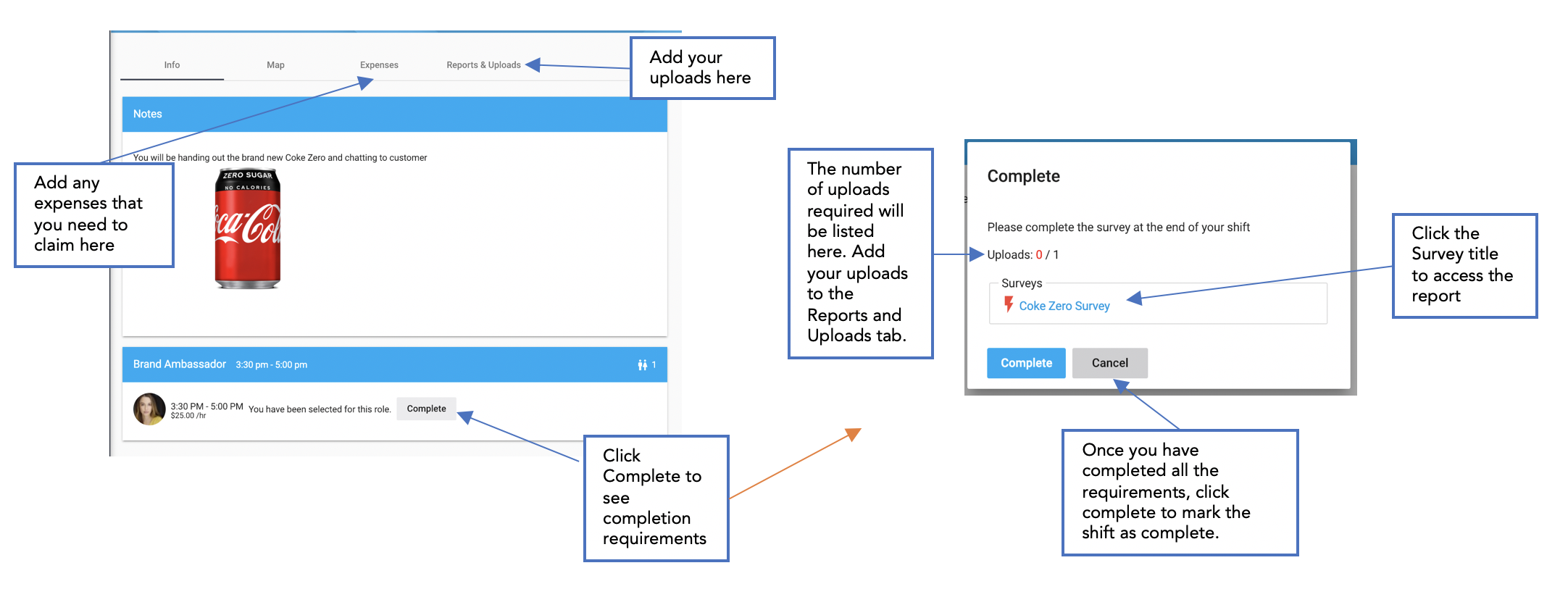 Info Map Expenses Reports & Uploads

Add your uploads here

Notes

You will be handing out the brand new Coke Zero and chatting to customer

ZERO SUGAR
NO CALORIES
Coca-Col

Add any expenses that you need to claim here

Brand Ambassador 3:30 pm - 5:00 pm 1

3:30 PM - 5:00 PM
$25.00 /hr
You have been selected for this role. Complete

Click Complete to see completion requirements

The number of uploads required will be listed here. Add your uploads to the Reports and Uploads tab.

Complete

Please complete the survey at the end of your shift

Uploads: 0 / 1

Surveys

Coke Zero Survey

Complete Cancel

Click the Survey title to access the report

Once you have completed all the requirements, click complete to mark the shift as complete.